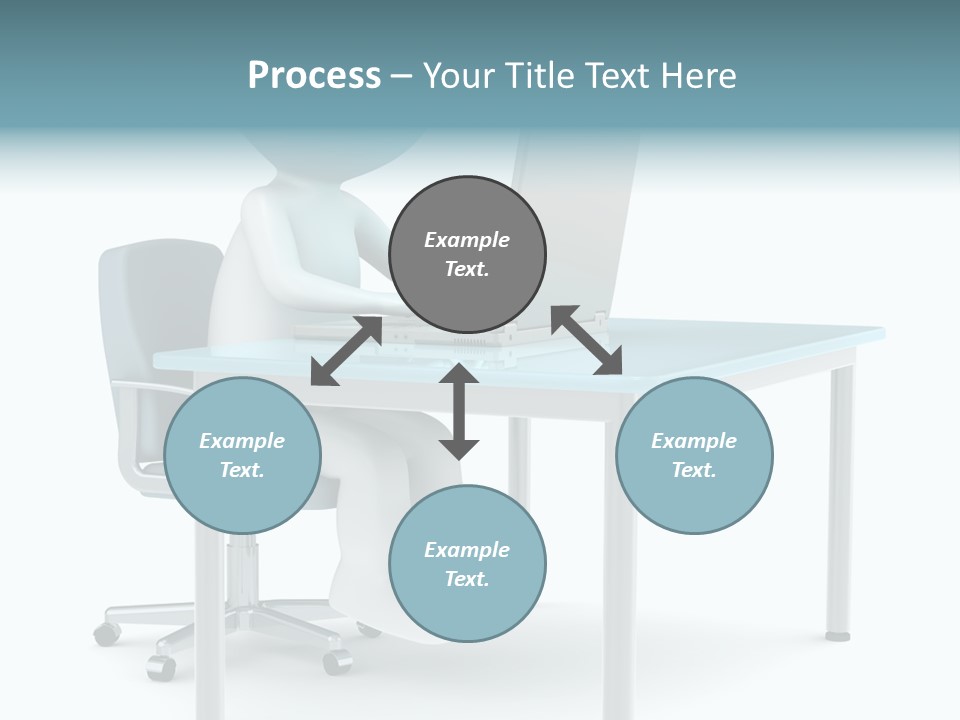 Process – Your Title Text Here

Example Text.

Example Text.

Example Text.

Example Text.